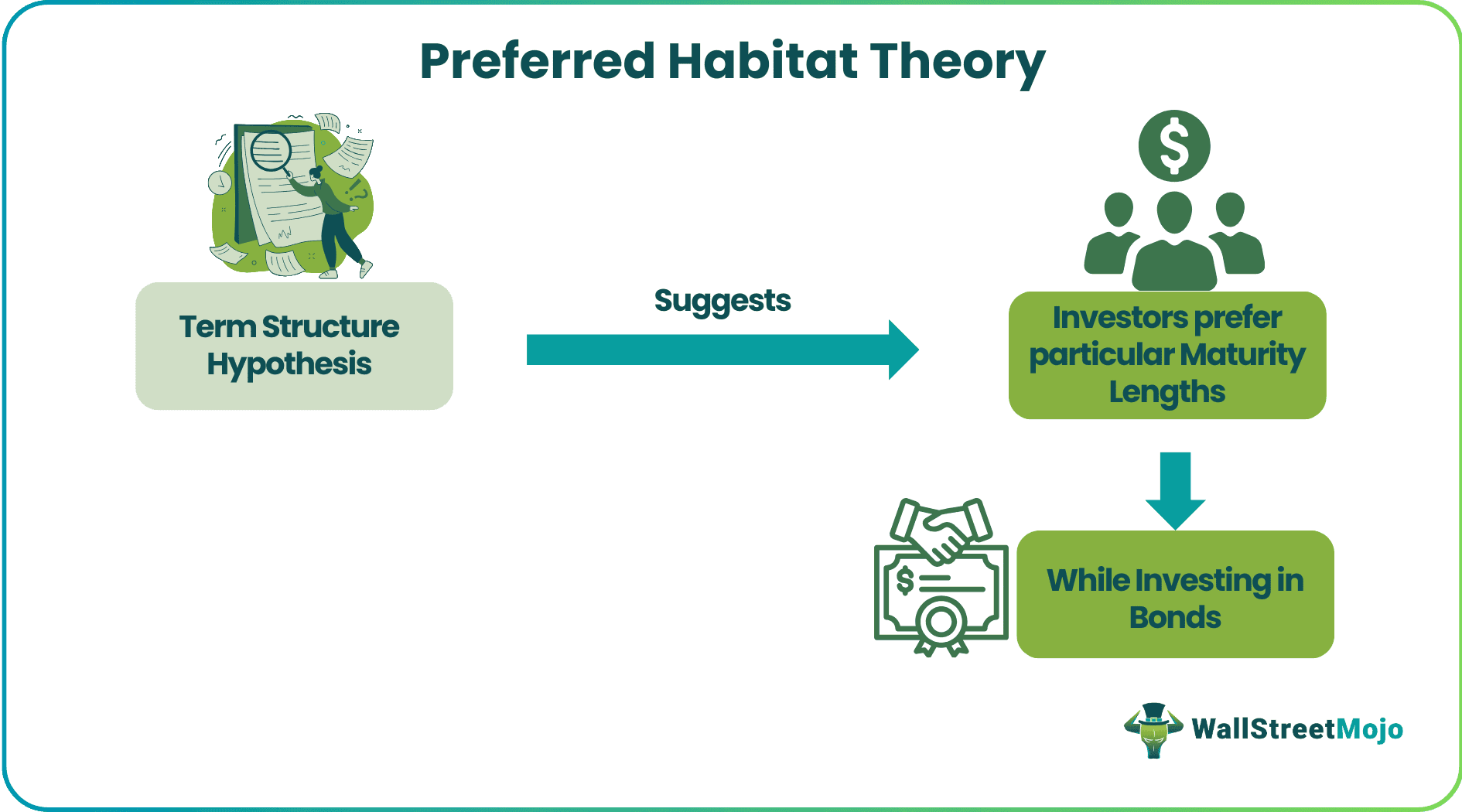 Preferred Habitat Theory

Term Structure Hypothesis

Suggests

Investors prefer particular Maturity Lengths

While Investing in Bonds

WallStreetMojo